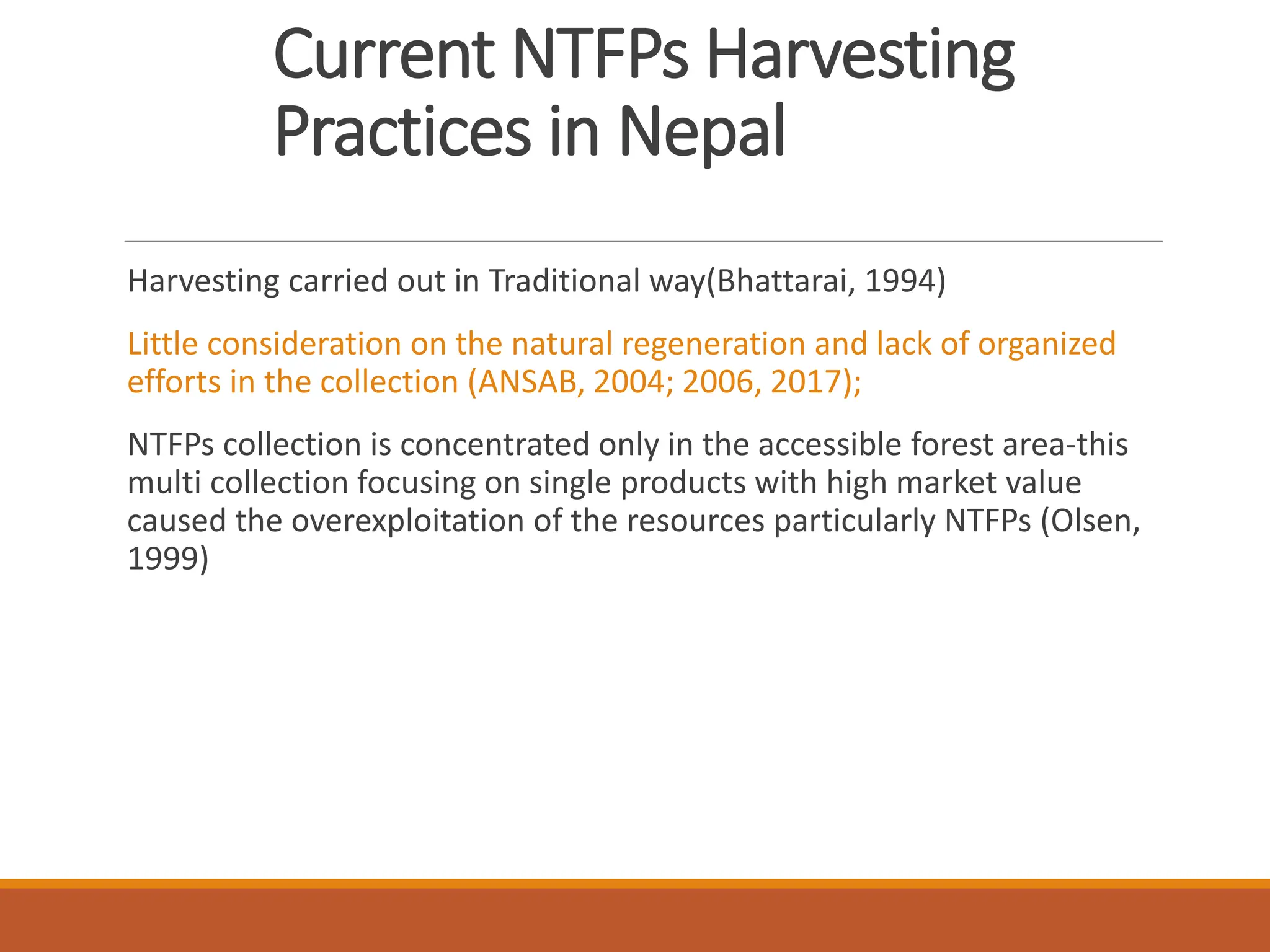 Current NTFPs Harvesting Practices in Nepal

Harvesting carried out in Traditional way(Bhattarai, 1994)

Little consideration on the natural regeneration and lack of organized efforts in the collection (ANSAB, 2004; 2006, 2017);

NTFPs collection is concentrated only in the accessible forest area-this multi collection focusing on single products with high market value caused the overexploitation of the resources particularly NTFPs (Olsen, 1999)